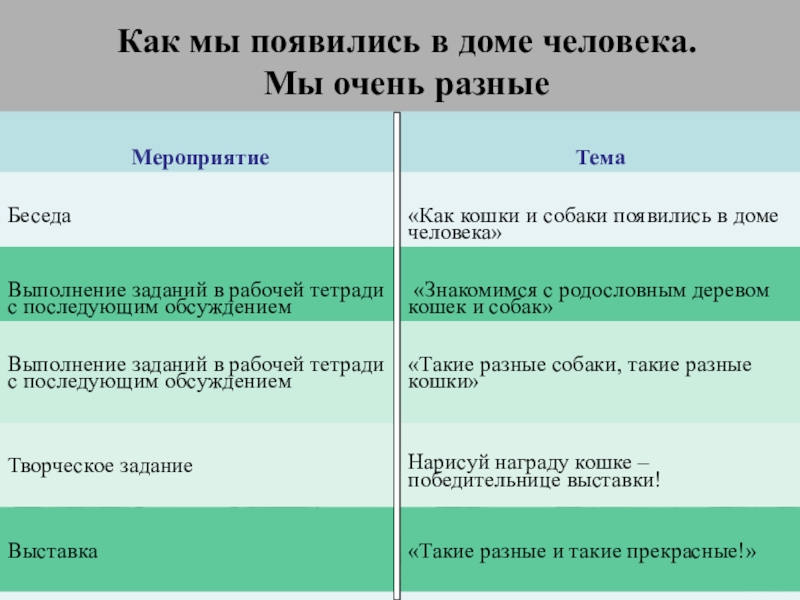 Как мы появились в доме человека.
Мы очень разные

| Мероприятие | Тема |
|---|---|
| Беседа | «Как кошки и собаки появились в доме человека» |
| Выполнение заданий в рабочей тетради с последующим обсуждением | «Знакомимся с родословным деревом кошек и собак» |
| Выполнение заданий в рабочей тетради с последующим обсуждением | «Такие разные собаки, такие разные кошки» |
| Творческое задание | Нарисуй награду кошке – победительнице выставки! |
| Выставка | «Такие разные и такие прекрасные!» |